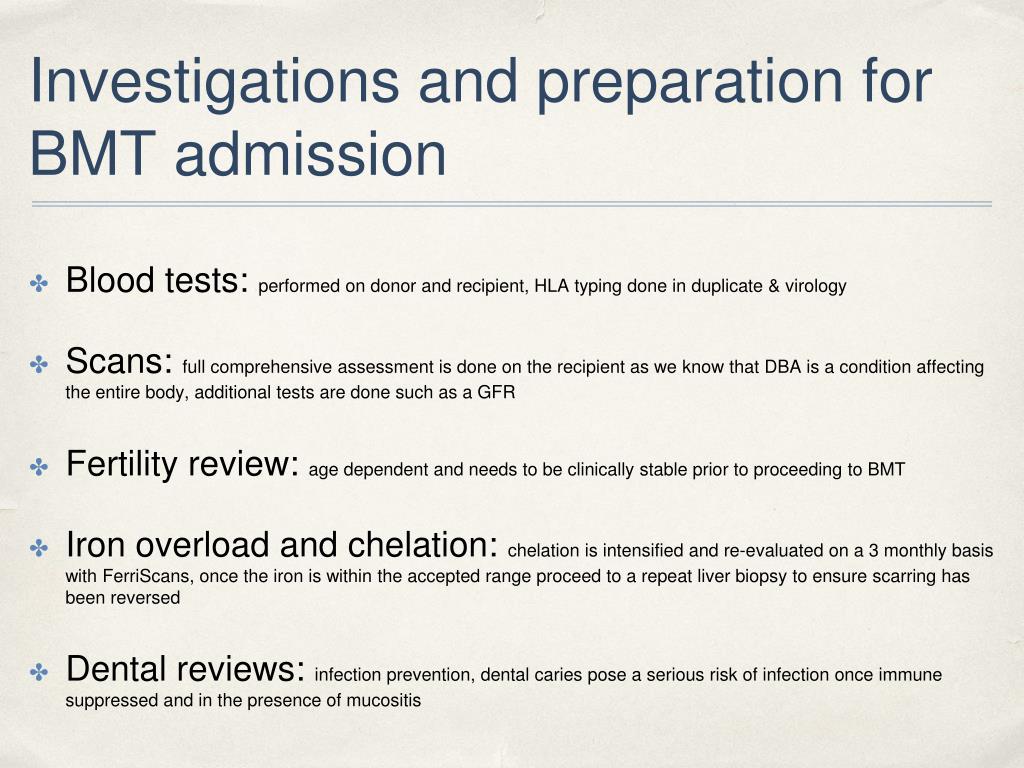 Investigations and preparation for BMT admission

Blood tests: performed on donor and recipient, HLA typing done in duplicate & virology

Scans: full comprehensive assessment is done on the recipient as we know that DBA is a condition affecting the entire body, additional tests are done such as a GFR

Fertility review: age dependent and needs to be clinically stable prior to proceeding to BMT

Iron overload and chelation: chelation is intensified and re-evaluated on a 3 monthly basis with FerriScans, once the iron is within the accepted range proceed to a repeat liver biopsy to ensure scarring has been reversed

Dental reviews: infection prevention, dental caries pose a serious risk of infection once immune suppressed and in the presence of mucositis